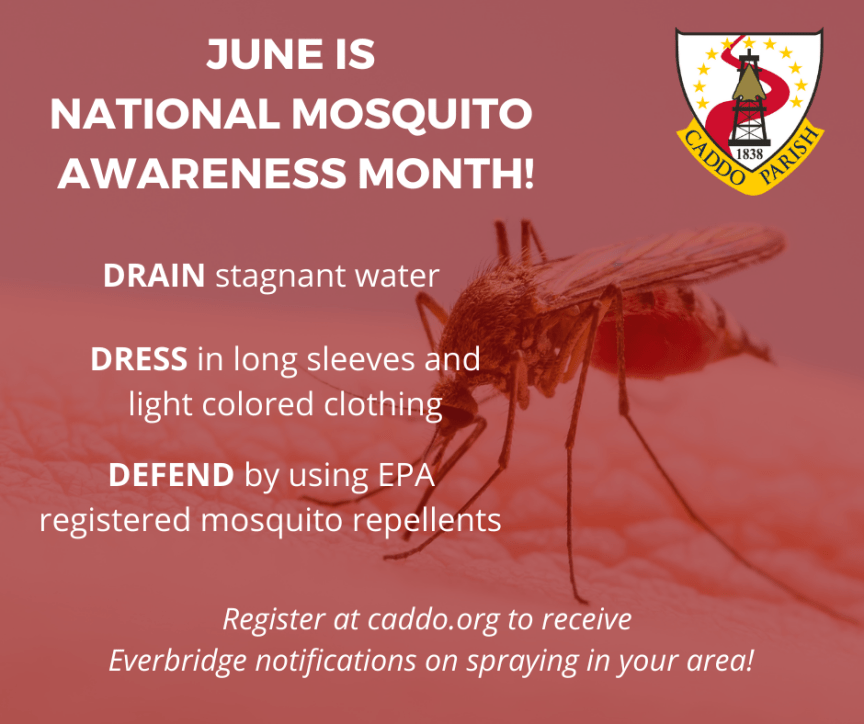 JUNE IS
NATIONAL MOSQUITO
AWARENESS MONTH!

1838
CADDO PARISH

DRAIN stagnant water

DRESS in long sleeves and light colored clothing

DEFEND by using EPA registered mosquito repellents

Register at caddo.org to receive Everbridge notifications on spraying in your area!